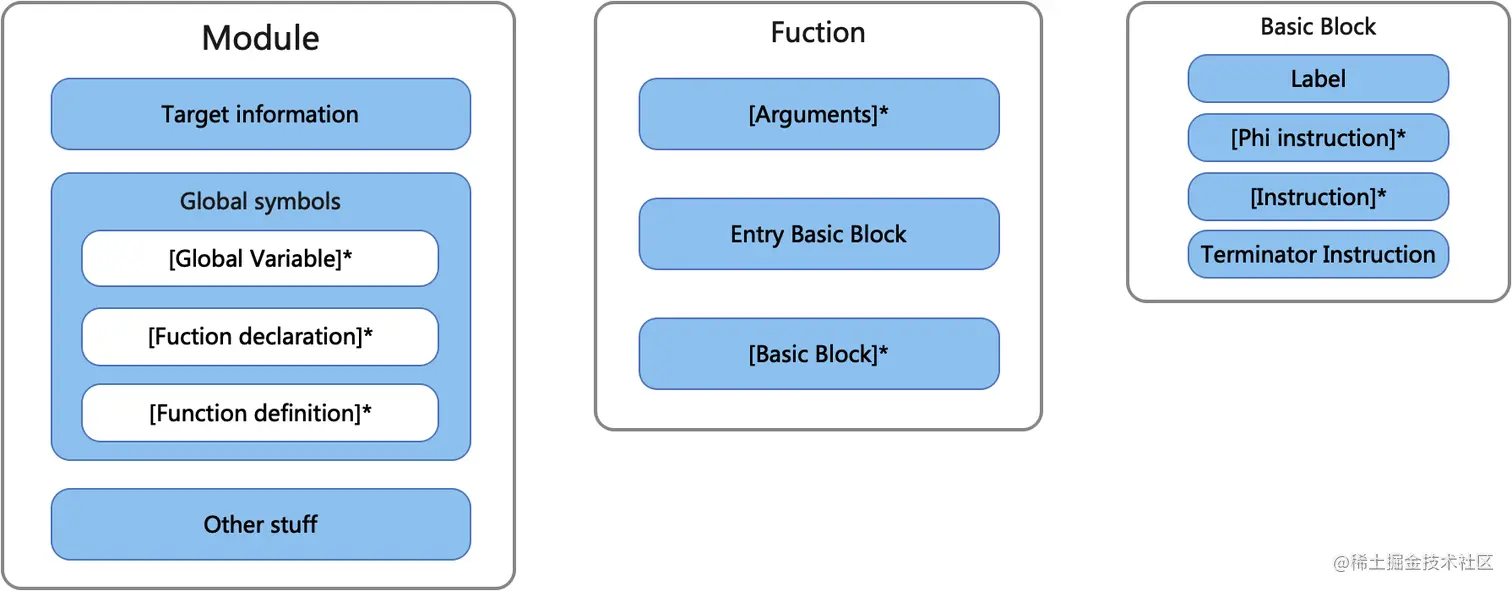 Module

Target information

Global symbols

[Global Variable]*

[Fuction declaration]*

[Function definition]*

Other stuff

Fuction

[Arguments]*

Entry Basic Block

[Basic Block]*

Basic Block

Label

[Phi instruction]*

[Instruction]*

Terminator Instruction

@稀土掘金技术社区